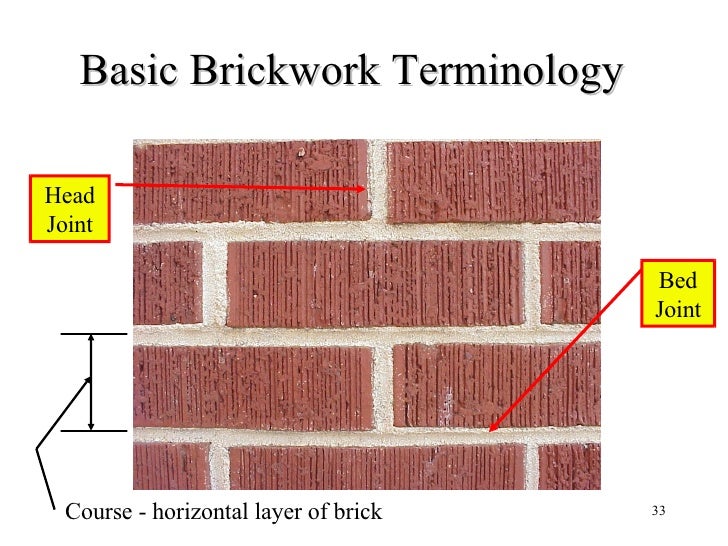 Basic Brickwork Terminology

Head Joint

Bed Joint

Course - horizontal layer of brick

33